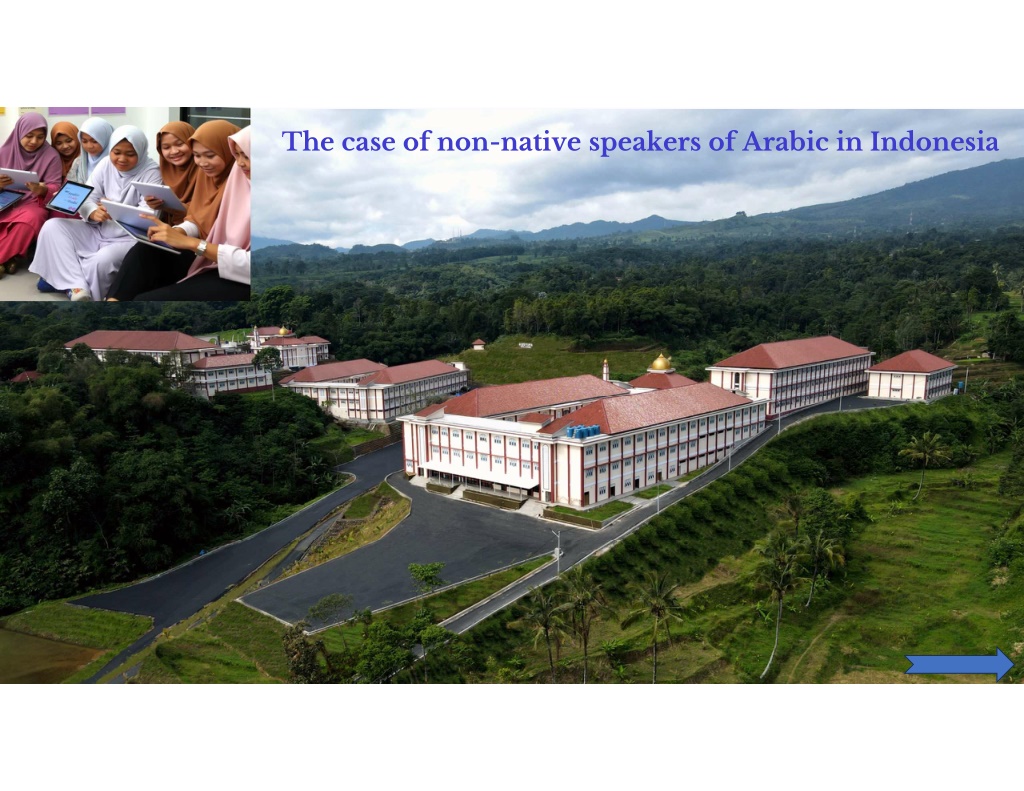 The case of non-native speakers of Arabic in Indonesia